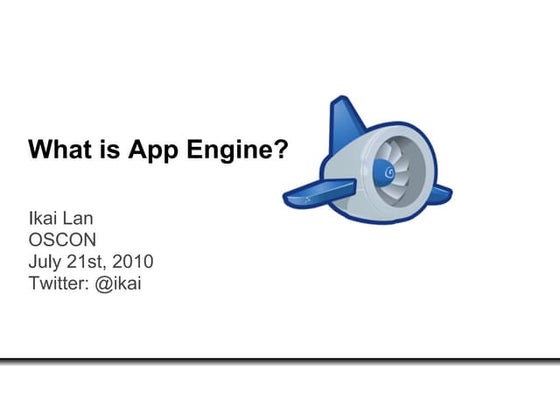 What is App Engine?

Ikai Lan
OSCON
July 21st, 2010
Twitter: @ikai